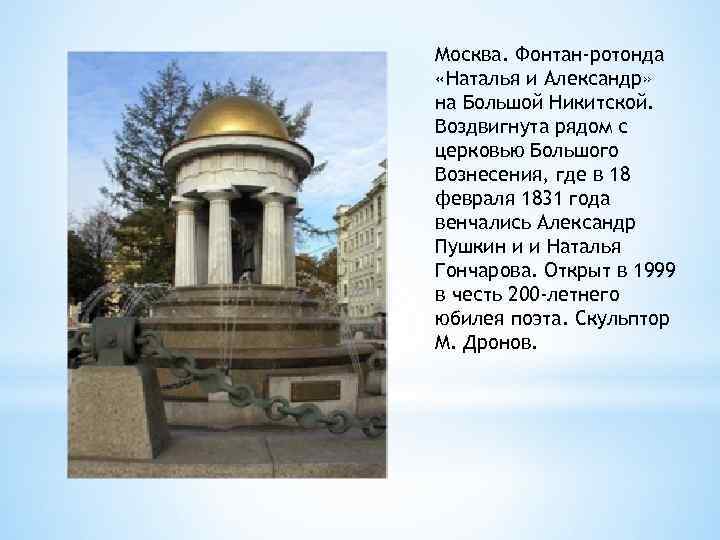 Москва. Фонтан-ротонда «Наталья и Александр» на Большой Никитской. Воздвигнута рядом с церковью Большого Вознесения, где в 18 февраля 1831 года венчались Александр Пушкин и и Наталья Гончарова. Открыт в 1999 в честь 200-летнего юбилея поэта. Скульптор М. Дронов.